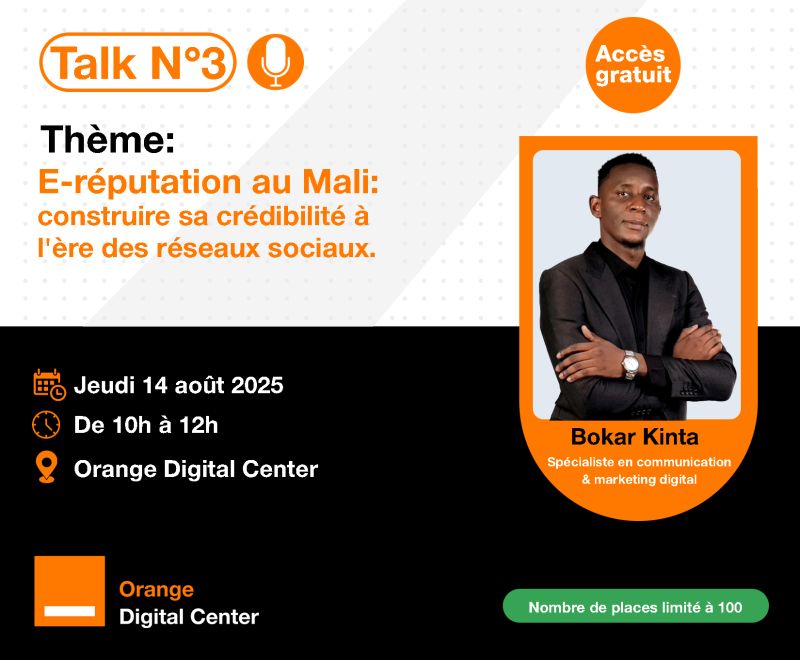 Talk N°3

Accès gratuit

Thème:
E-réputation au Mali: construire sa crédibilité à l'ère des réseaux sociaux.

Jeudi 14 août 2025
De 10h à 12h
Orange Digital Center

Bokar Kinta
Spécialiste en communication & marketing digital

Orange
Digital Center

Nombre de places limité à 100